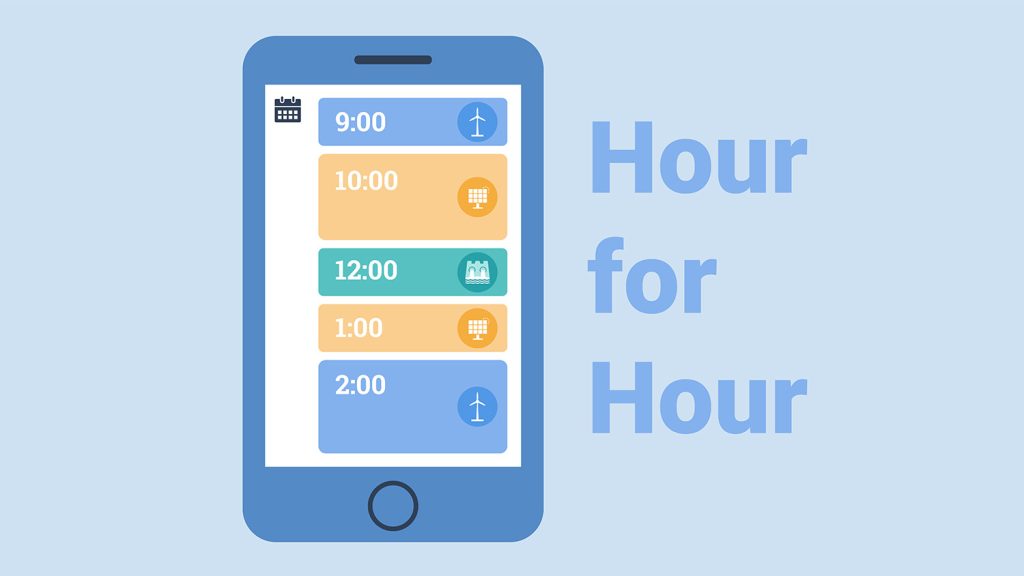 9:00

10:00

12:00

1:00

2:00

Hour for Hour